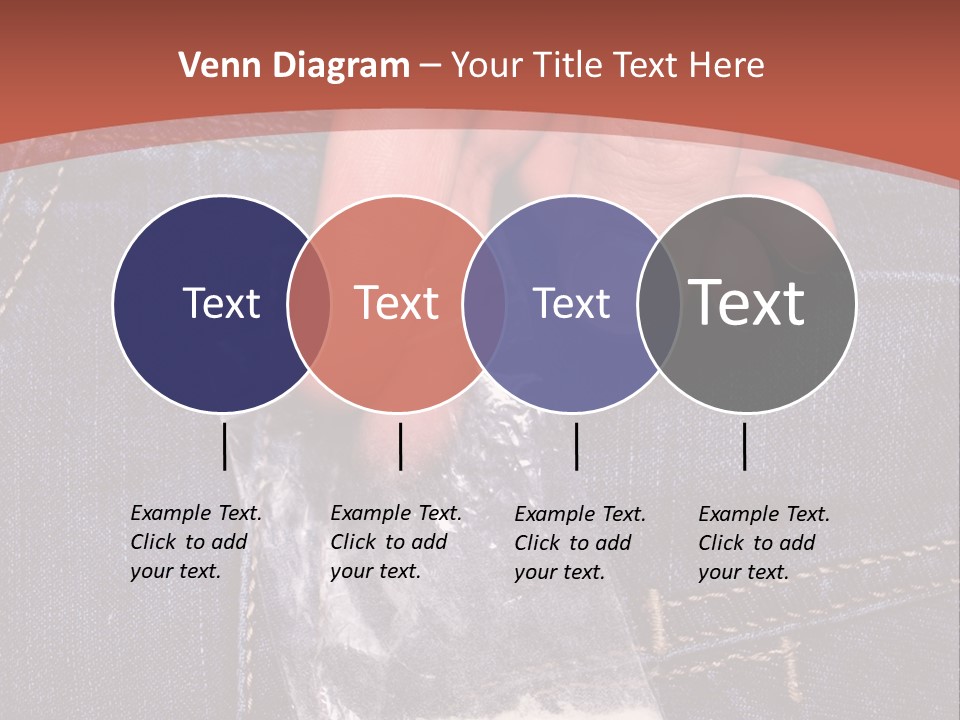 Venn Diagram – Your Title Text Here

Text

Text

Text

Text

Example Text. Click to add your text.

Example Text. Click to add your text.

Example Text. Click to add your text.

Example Text. Click to add your text.